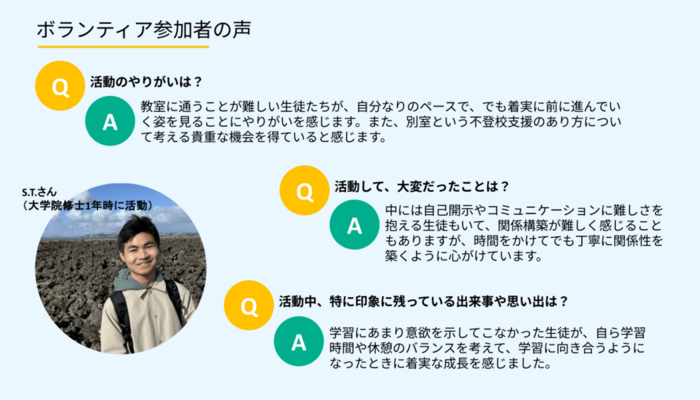 ボランティア参加者の声

Q 活動のやりがいは？

A 教室に通うことが難しい生徒たちが、自分なりのペースで、でも着実に前に進んでいく姿を見ることにやりがいを感じます。また、別室という不登校支援のあり方について考える貴重な機会を得ていると感じます。

S.T.さん
（大学院修士1年時に活動）

Q 活動して、大変だったことは？

A 中には自己開示やコミュニケーションに難しさを抱える生徒もいて、関係構築が難しく感じることもありますが、時間をかけてでも丁寧に関係性を築くように心がけています。

Q 活動中、特に印象に残っている出来事や思い出は？

A 学習にあまり意欲を示してこなかった生徒が、自ら学習時間や休憩のバランスを考えて、学習に向き合うようになったときに着実な成長を感じました。